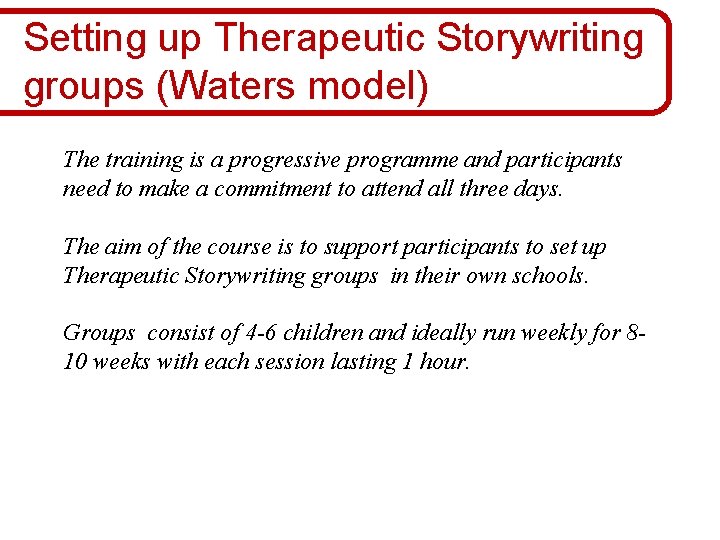 Setting up Therapeutic Storywriting groups (Waters model)

The training is a progressive programme and participants need to make a commitment to attend all three days.

The aim of the course is to support participants to set up Therapeutic Storywriting groups in their own schools.

Groups consist of 4-6 children and ideally run weekly for 8-10 weeks with each session lasting 1 hour.